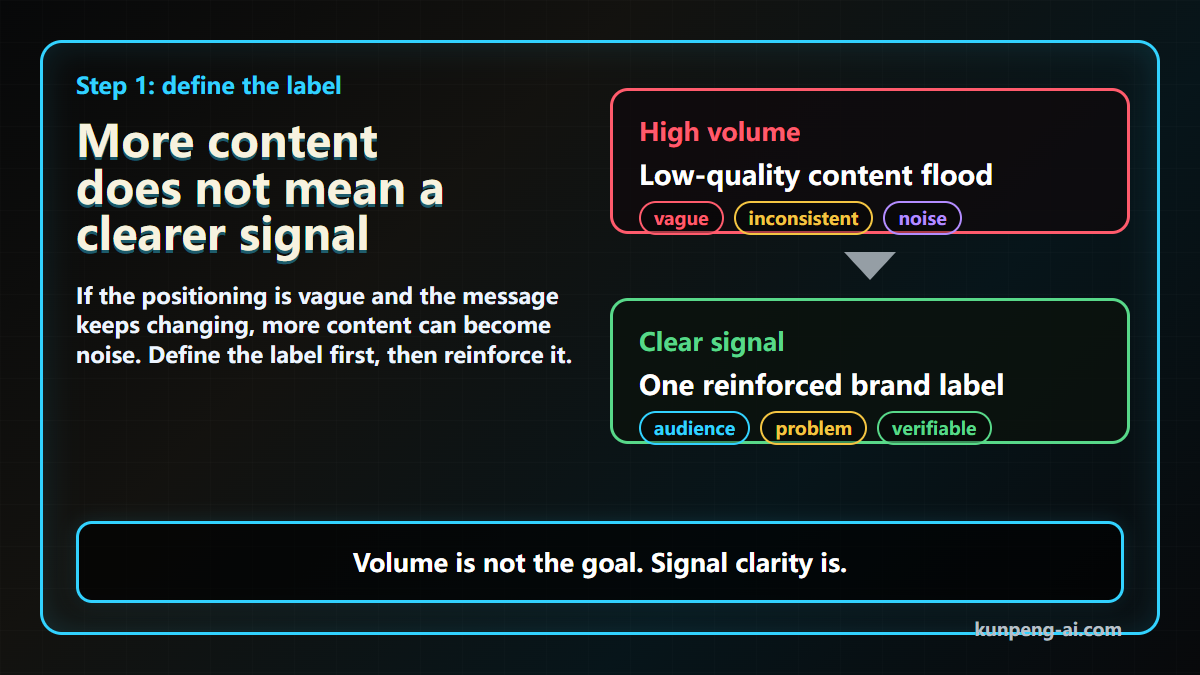 Step 1: define the label

More content does not mean a clearer signal

If the positioning is vague and the message keeps changing, more content can become noise. Define the label first, then reinforce it.

High volume

Low-quality content flood

vague inconsistent noise

Clear signal

One reinforced brand label

audience problem verifiable

Volume is not the goal. Signal clarity is.

kunpeng-ai.com